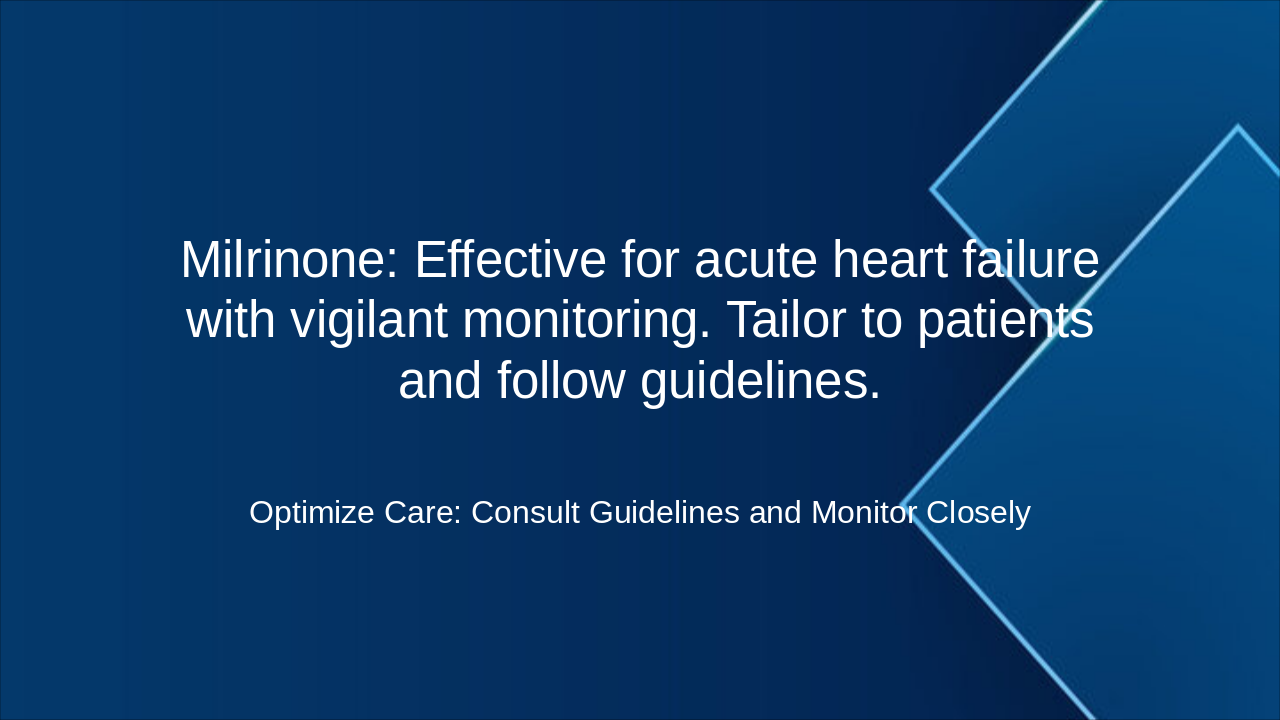 Milrinone: Effective for acute heart failure with vigilant monitoring. Tailor to patients and follow guidelines.

Optimize Care: Consult Guidelines and Monitor Closely